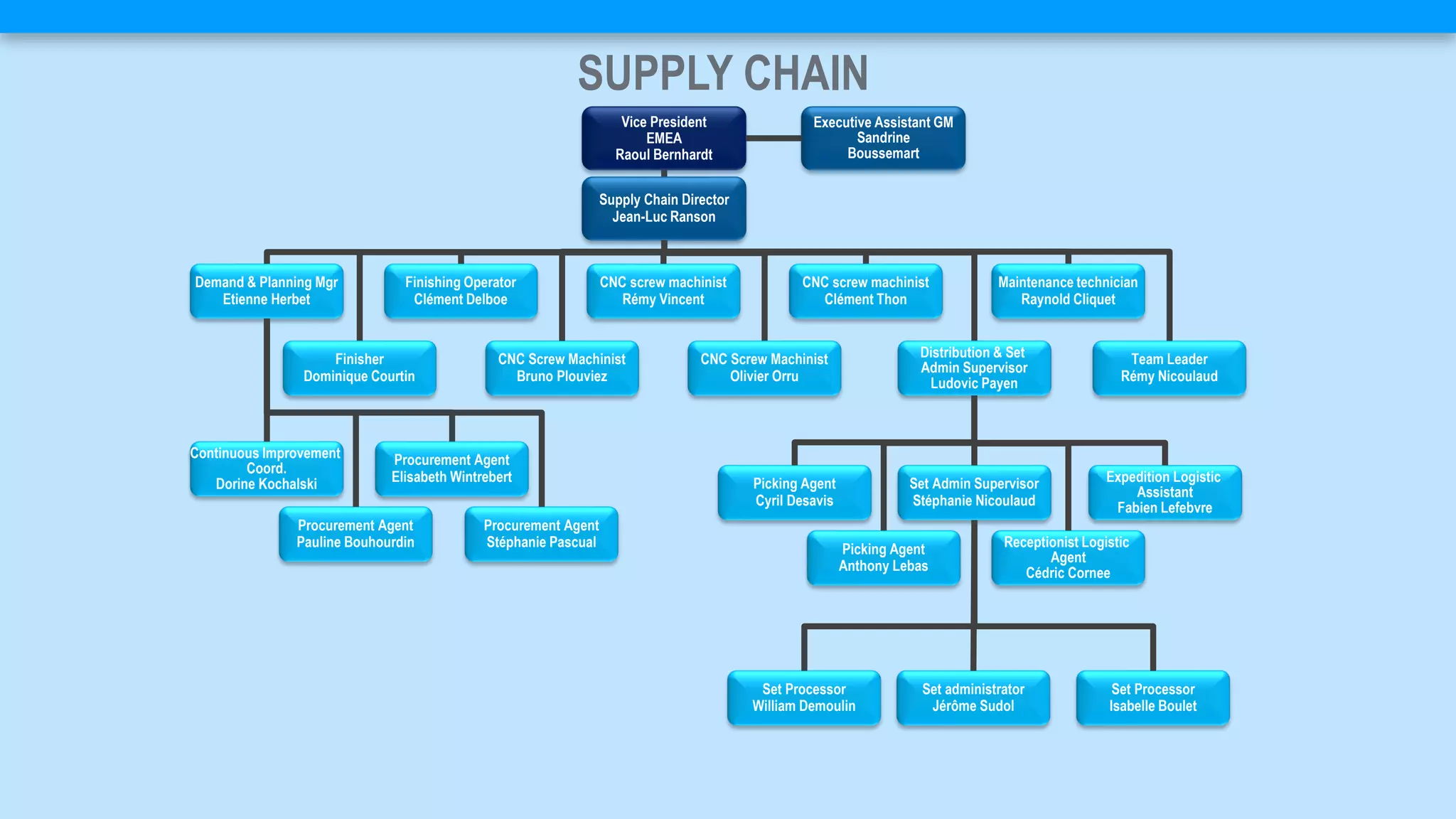 SUPPLY CHAIN

Vice President
EMEA
Raoul Bernhardt

Executive Assistant GM
Sandrine
Boussemart

Supply Chain Director
Jean-Luc Ranson

Demand & Planning Mgr
Etienne Herbet

Finishing Operator
Clément Delboe

CNC screw machinist
Rémy Vincent

CNC screw machinist
Clément Thon

Maintenance technician
Raynold Cliquet

Finisher
Dominique Courtin

CNC Screw Machinist
Bruno Plouviez

CNC Screw Machinist
Olivier Orru

Distribution & Set
Admin Supervisor
Ludovic Payen

Team Leader
Rémy Nicoulaud

Continuous Improvement
Coord.
Dorine Kochalski

Procurement Agent
Elisabeth Wintrebert

Procurement Agent
Pauline Bouhourdin

Procurement Agent
Stéphanie Pascual

Picking Agent
Cyril Desavis

Set Admin Supervisor
Stéphanie Nicoulaud

Expedition Logistic
Assistant
Fabien Lefebvre

Picking Agent
Anthony Lebas

Receptionist Logistic
Agent
Cédric Cornee

Set Processor
William Demoulin

Set administrator
Jérôme Sudol

Set Processor
Isabelle Boulet